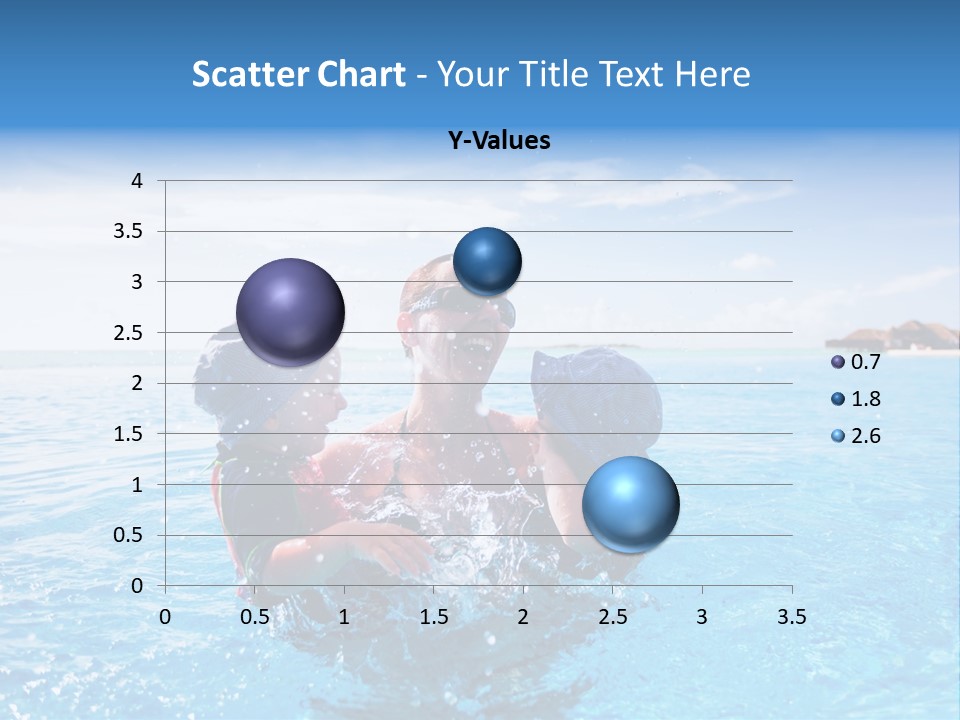 Scatter Chart - Your Title Text Here

Y-Values

4
3.5
3
2.5
2
1.5
1
0.5
0

0 0.5 1 1.5 2 2.5 3 3.5

0.7
1.8
2.6